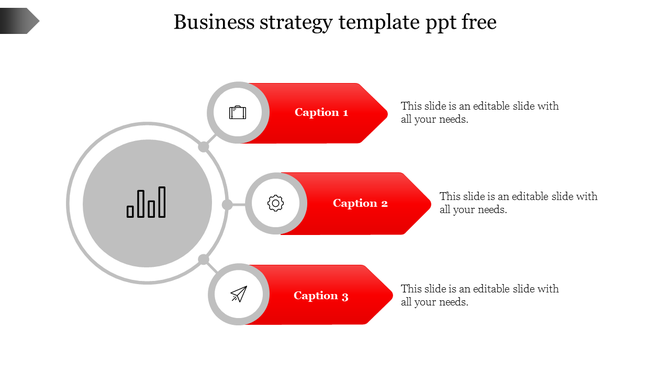 Business strategy template ppt free

Caption 1

This slide is an editable slide with all your needs.

Caption 2

This slide is an editable slide with all your needs.

Caption 3

This slide is an editable slide with all your needs.